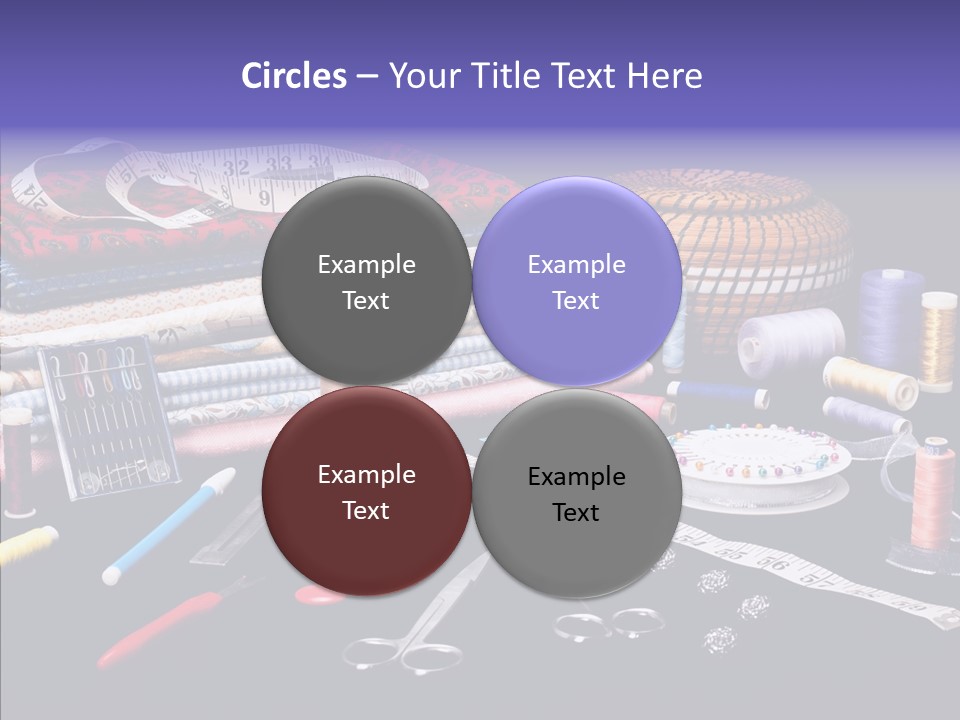 Circles – Your Title Text Here

Example Text

Example Text

Example Text

Example Text